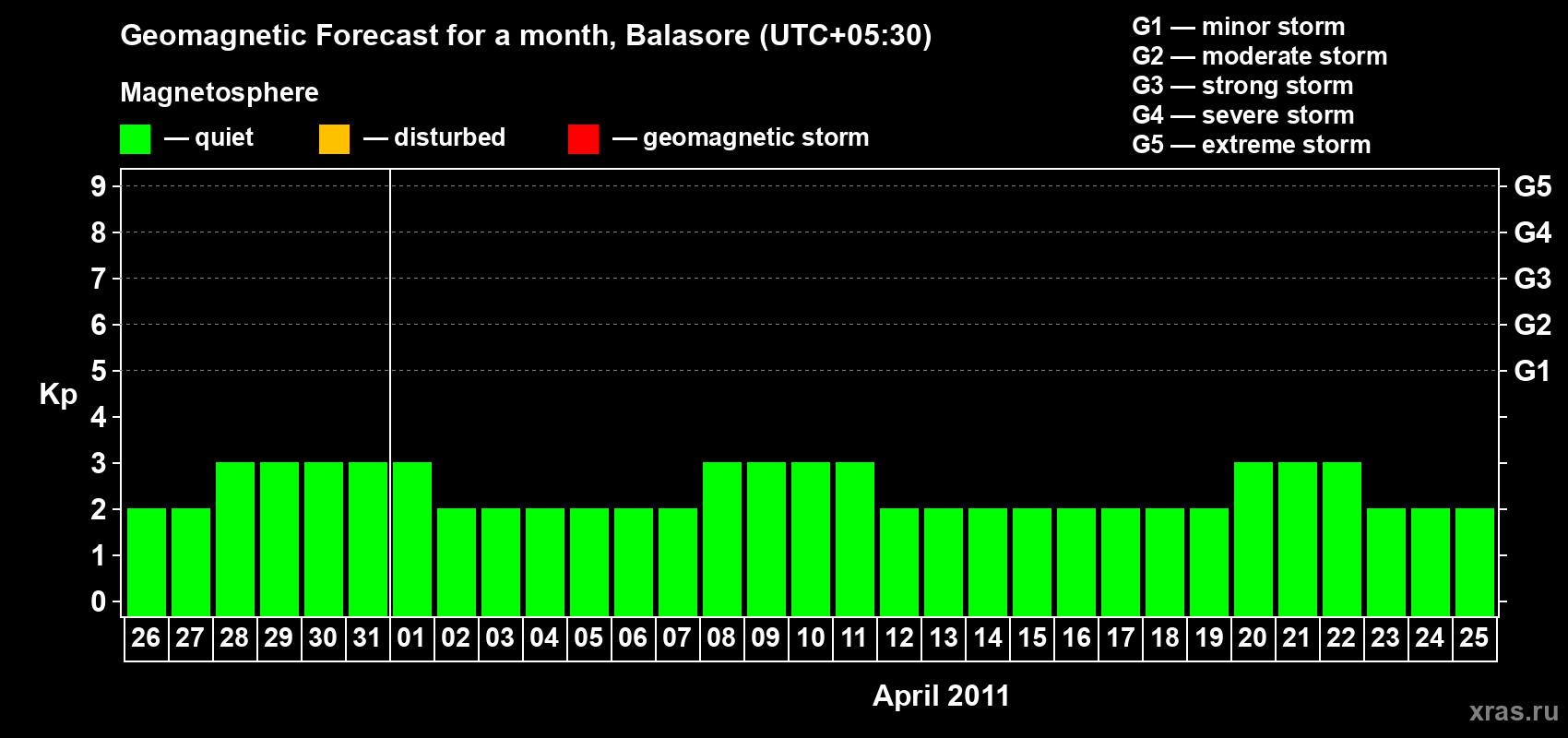 Geomagnetic Forecast for a month, Balasore (UTC+05:30)

Magnetosphere

— quiet — disturbed — geomagnetic storm

G1 — minor storm
G2 — moderate storm
G3 — strong storm
G4 — severe storm
G5 — extreme storm

Kp

9
8
7
6
5
4
3
2
1
0

G5
G4
G3
G2
G1

26 27 28 29 30 31 01 02 03 04 05 06 07 08 09 10 11 12 13 14 15 16 17 18 19 20 21 22 23 24 25

April 2011

xras.ru